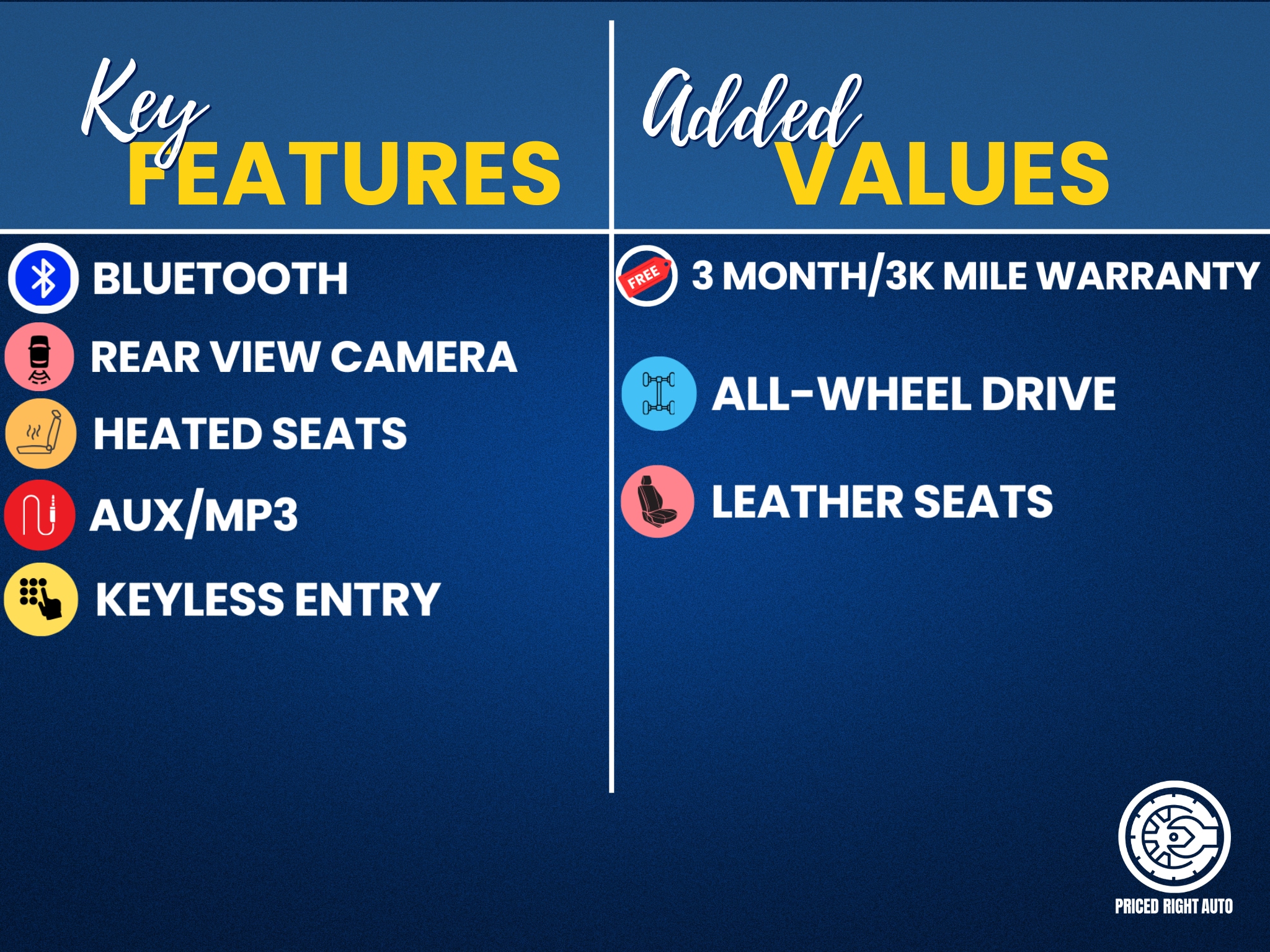 Key FEATURES

BLUETOOTH
REAR VIEW CAMERA
HEATED SEATS
AUX/MP3
KEYLESS ENTRY

Added VALUES

FREE
3 MONTH/3K MILE WARRANTY
ALL-WHEEL DRIVE
LEATHER SEATS

PRICED RIGHT AUTO